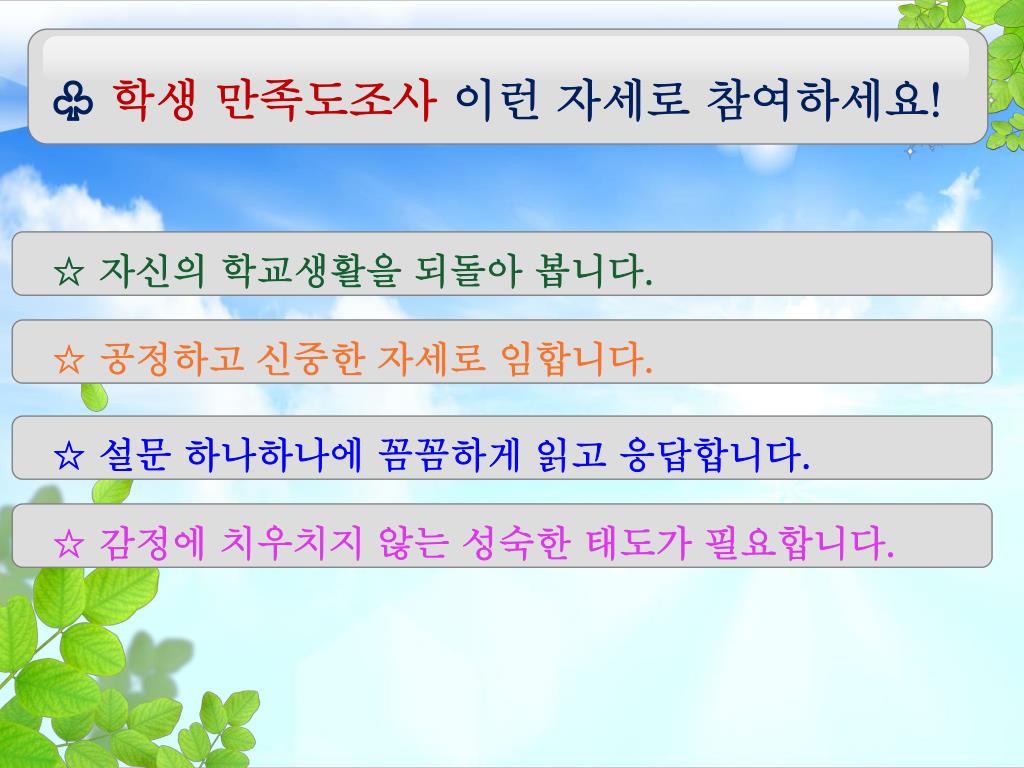 ♧ 학생 만족도조사 이런 자세로 참여하세요!

☆ 자신의 학교생활을 되돌아 봅니다.

☆ 공정하고 신중한 자세로 임합니다.

☆ 설문 하나하나에 꼼꼼하게 읽고 응답합니다.

☆ 감정에 치우치지 않는 성숙한 태도가 필요합니다.